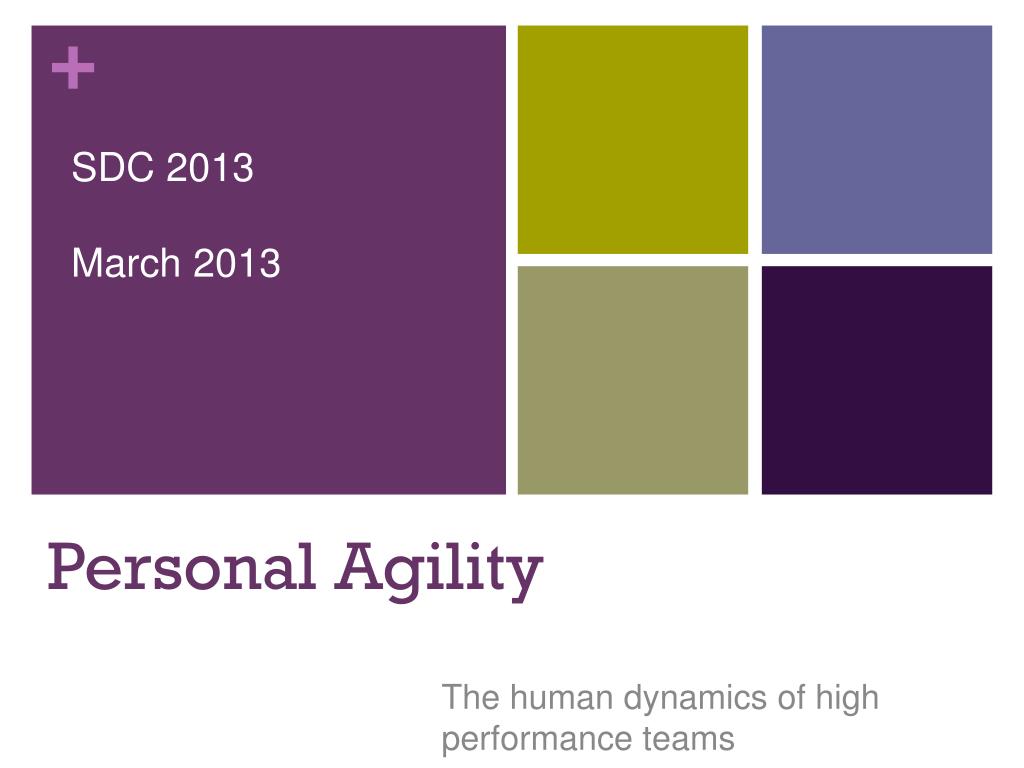 +

SDC 2013

March 2013

Personal Agility

The human dynamics of high performance teams